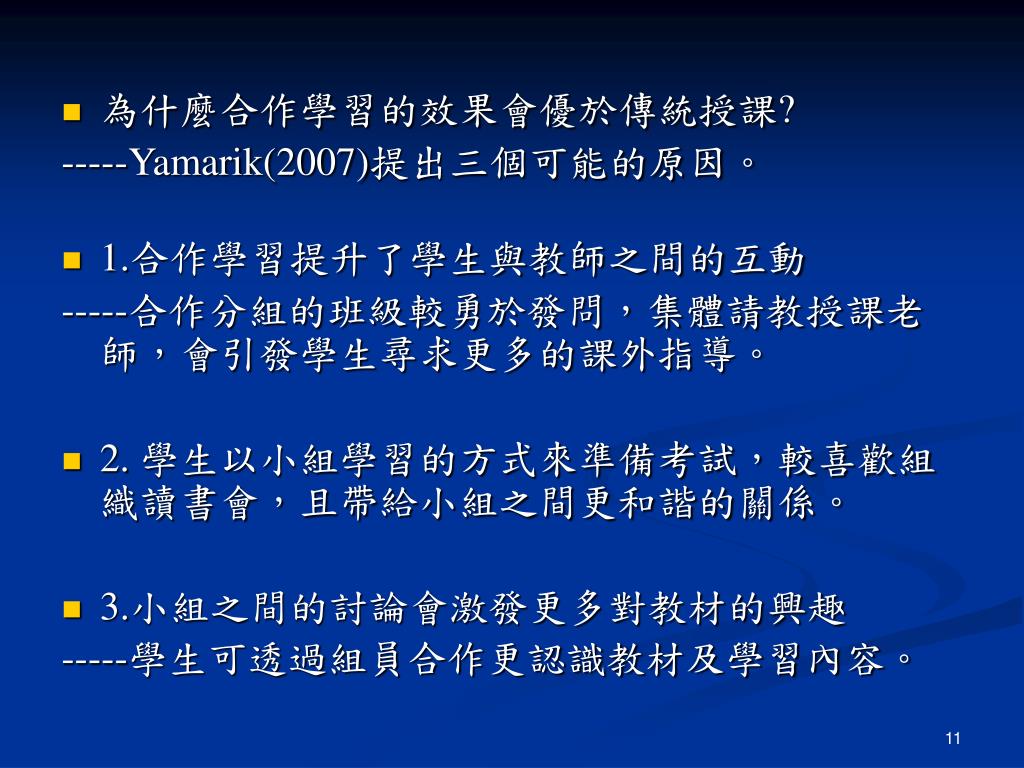 為什麼合作學習的效果會優於傳統授課?
-----Yamarik(2007)提出三個可能的原因。

1.合作學習提升了學生與教師之間的互動
-----合作分組的班級較勇於發問，集體請教授課老師，會引發學生尋求更多的課外指導。

2. 學生以小組學習的方式來準備考試，較喜歡組織讀書會，且帶給小組之間更和諧的關係。

3.小組之間的討論會激發更多對教材的興趣
-----學生可透過組員合作更認識教材及學習內容。

11